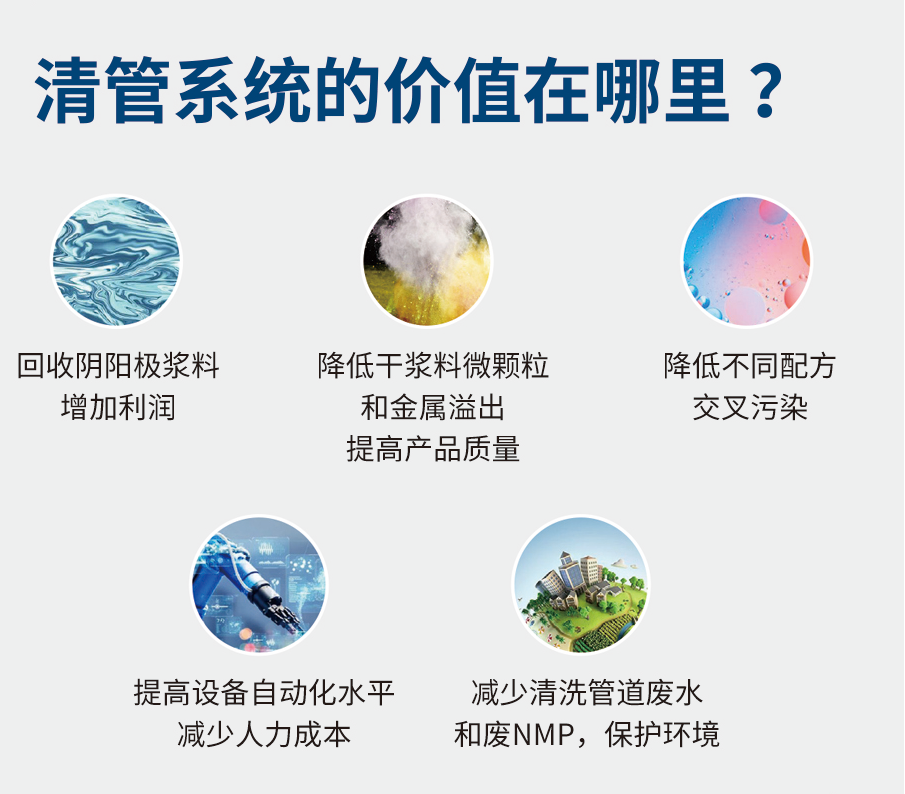 清管系统的价值在哪里？

回收阴阳极浆料
增加利润

降低干浆料微颗粒
和金属溢出
提高产品质量

降低不同配方
交叉污染

提高设备自动化水平
减少人力成本

减少清洗管道废水
和废NMP，保护环境